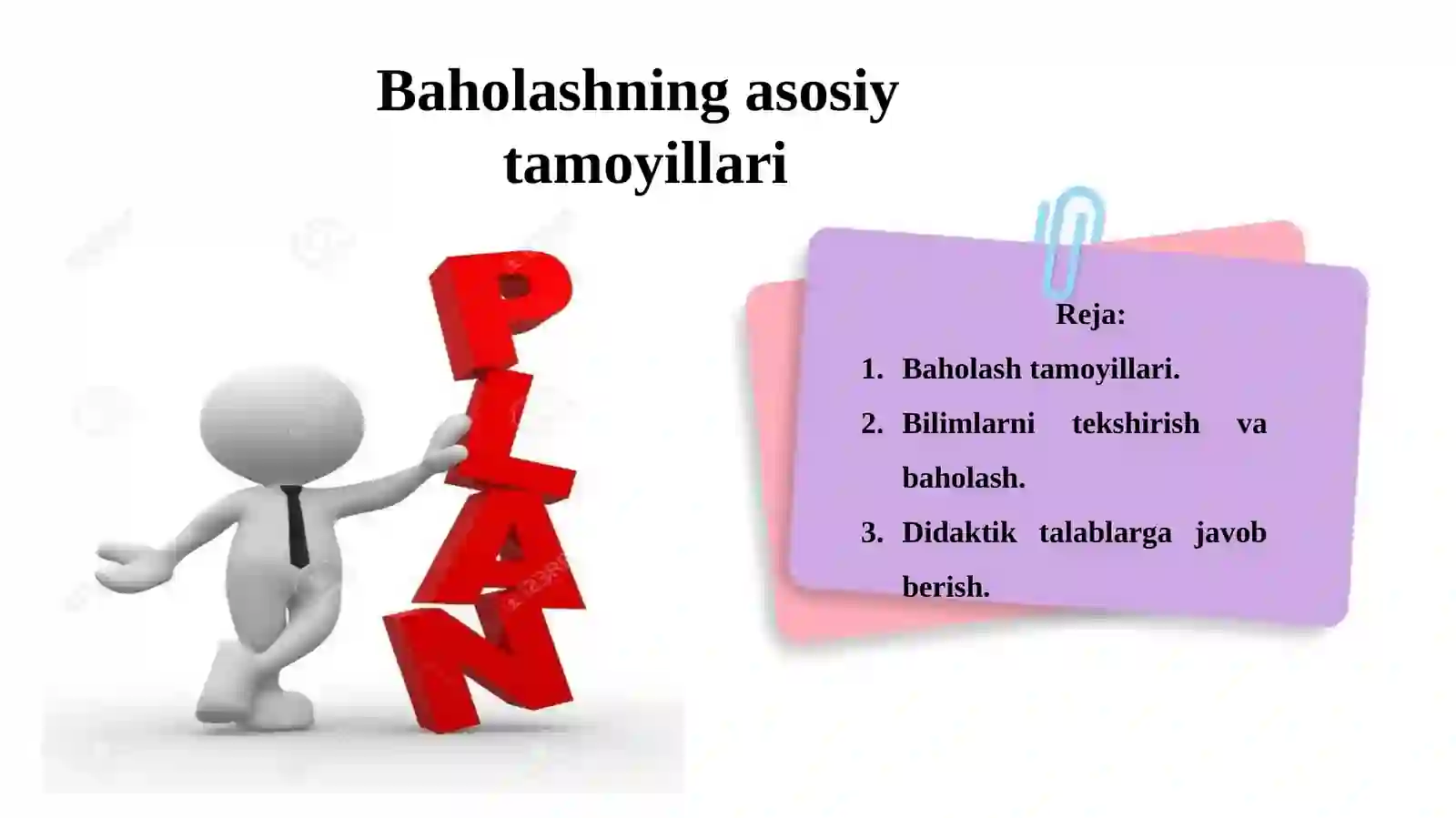 Baholashning asosiy tamoyillari

PLAN

Reja:

1. Baholash tamoyillari.
2. Bilimlarni tekshirish va baholash.
3. Didaktik talablarga javob berish.